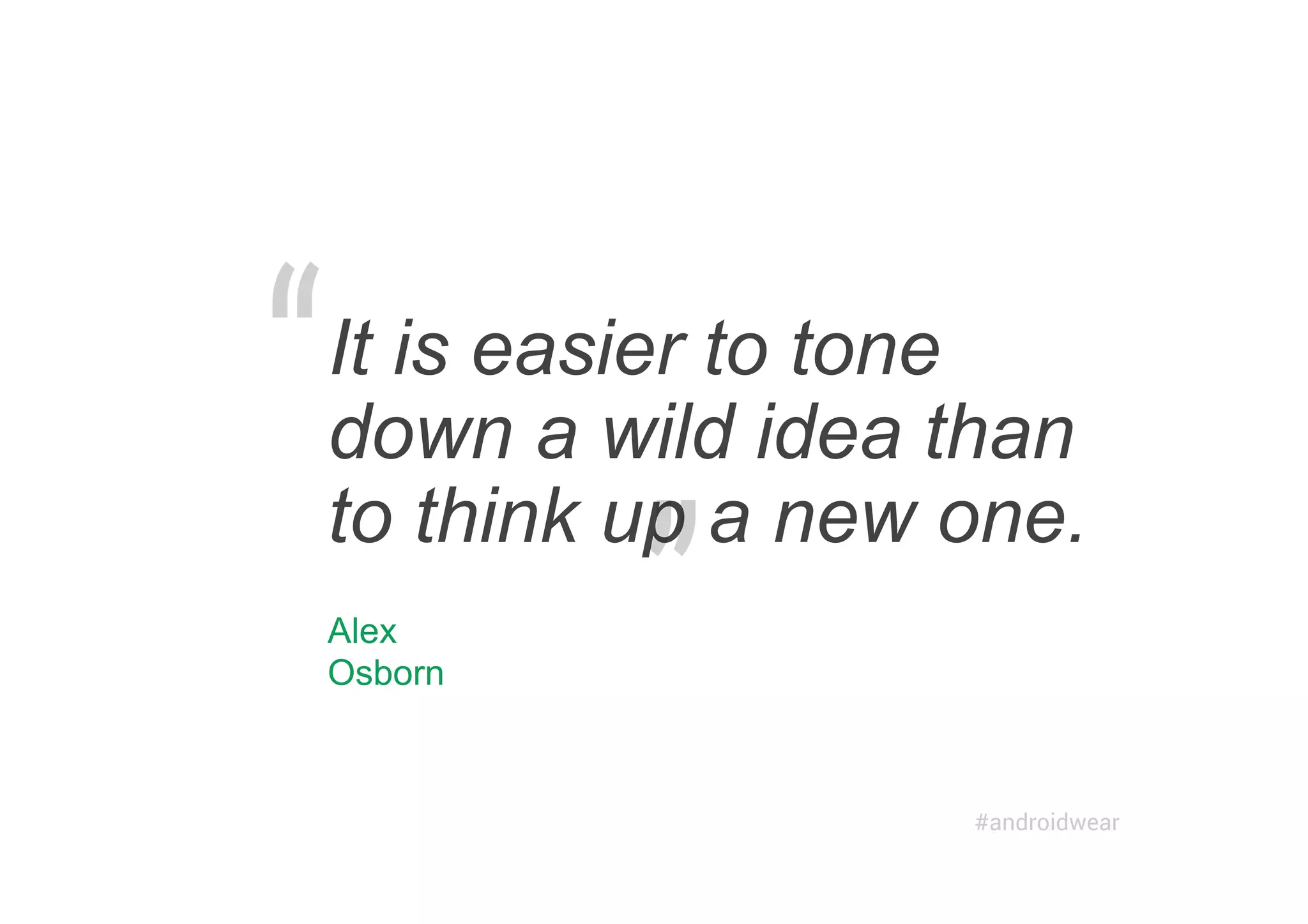 “It is easier to tone down a wild idea than to think up a new one.”

Alex Osborn

#androidwear